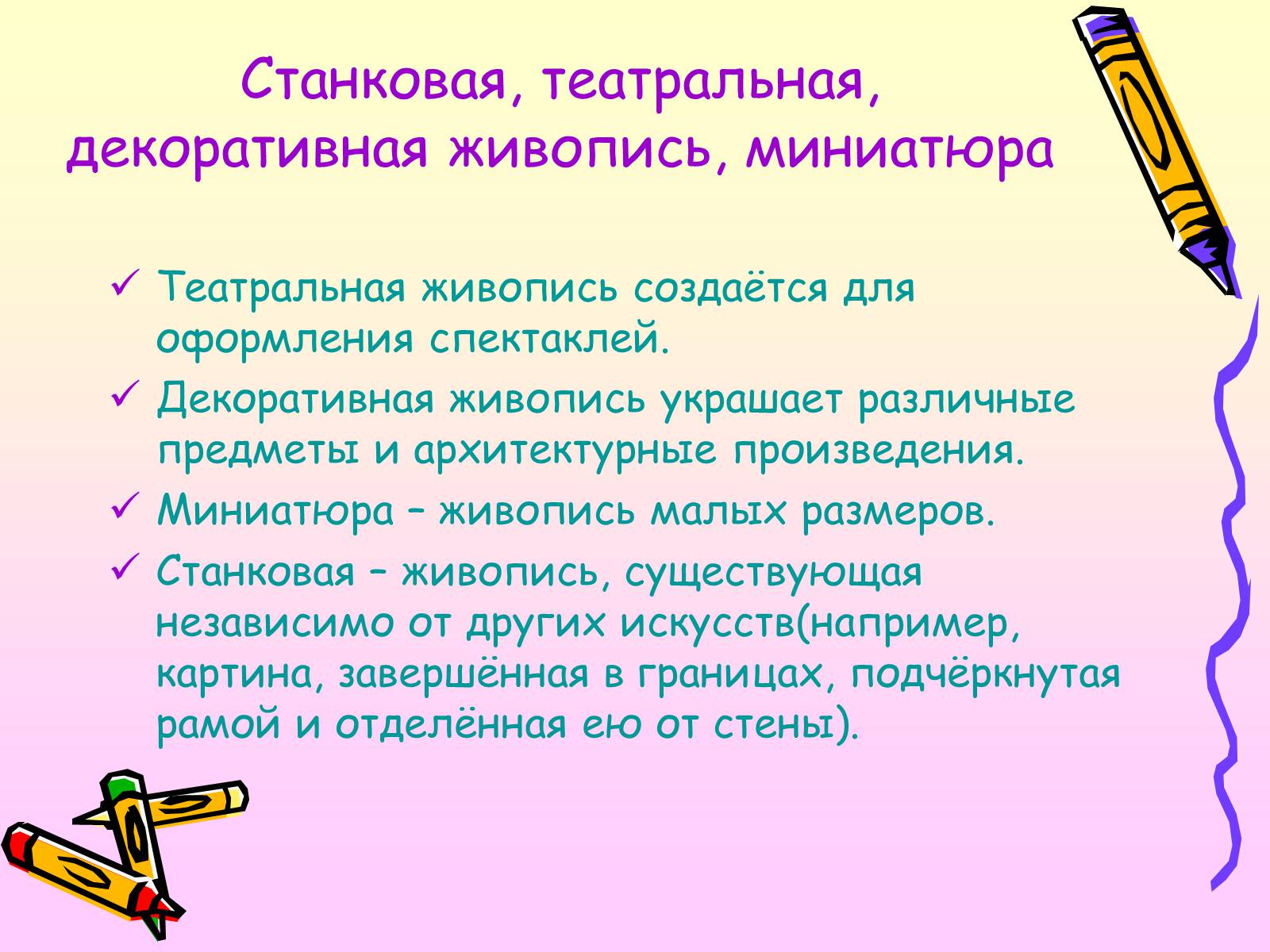 Станковая, театральная, декоративная живопись, миниатюра

✓ Театральная живопись создаётся для оформления спектаклей.

✓ Декоративная живопись украшает различные предметы и архитектурные произведения.

✓ Миниатюра – живопись малых размеров.

✓ Станковая – живопись, существующая независимо от других искусств(например, картина, завершённая в границах, подчёркнутая рамой и отделённая ею от стены).